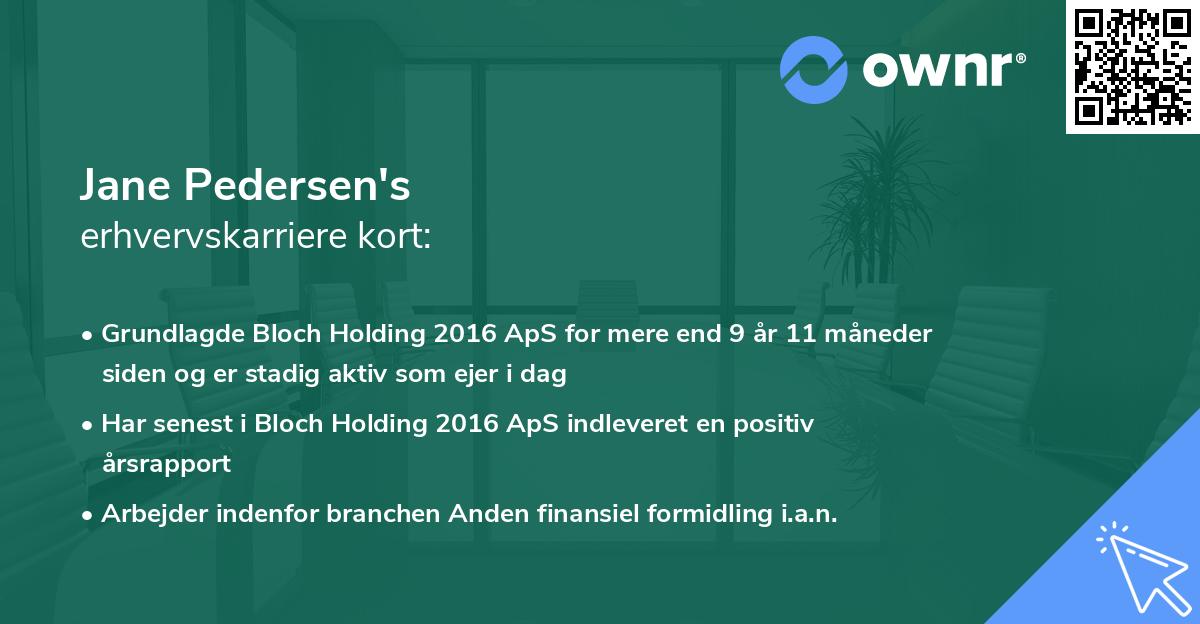 ownr®

Jane Pedersen's
erhvervskarriere kort:

• Grundlagde Bloch Holding 2016 ApS for mere end 9 år 11 måneder siden og er stadig aktiv som ejer i dag
• Har senest i Bloch Holding 2016 ApS indleveret en positiv årsrapport
• Arbejder indenfor branchen Anden finansiel formidling i.a.n.